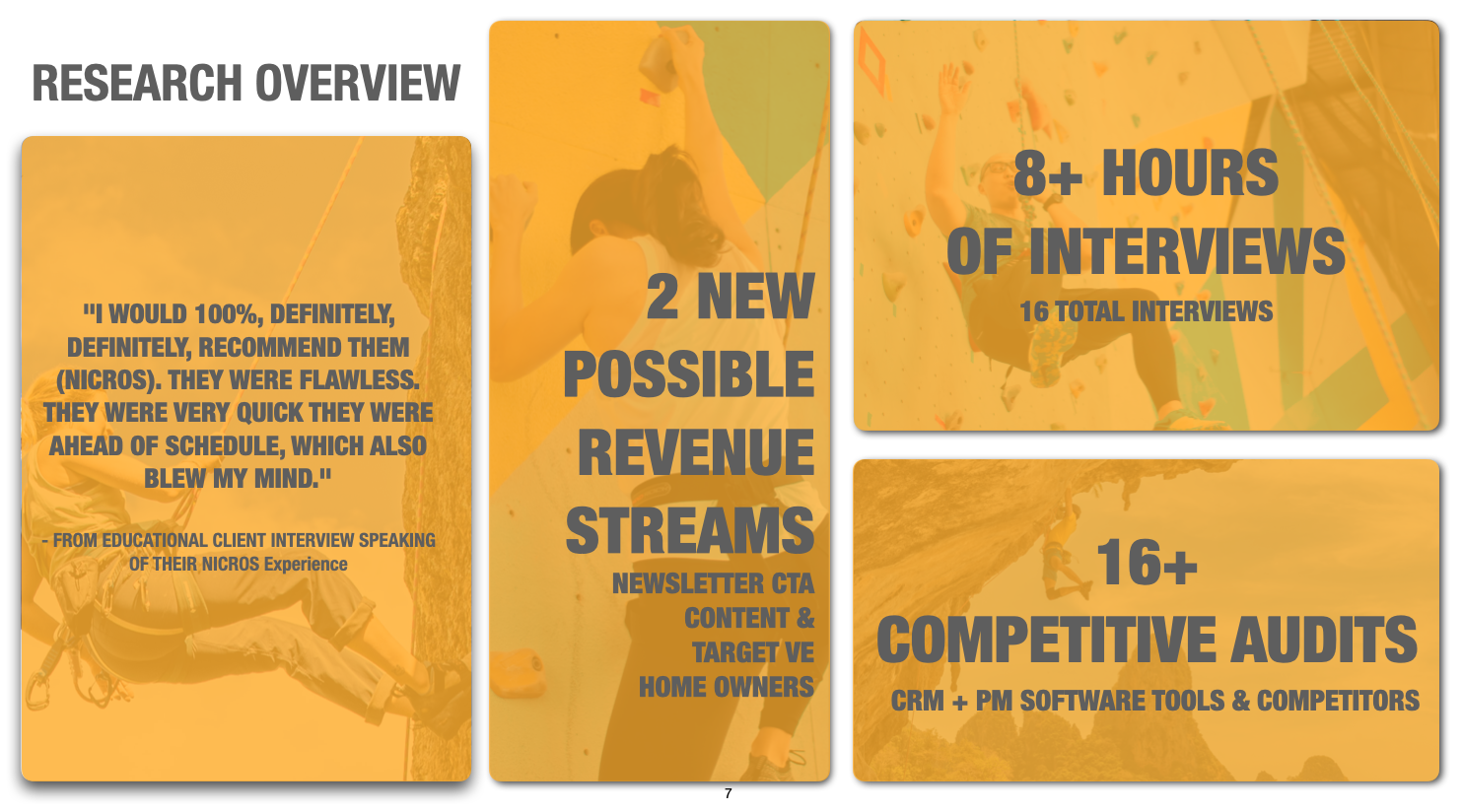 RESEARCH OVERVIEW

"I WOULD 100%, DEFINITELY, DEFINITELY, RECOMMEND THEM (NICROS). THEY WERE FLAWLESS. THEY WERE VERY QUICK THEY WERE AHEAD OF SCHEDULE, WHICH ALSO BLEW MY MIND."

- FROM EDUCATIONAL CLIENT INTERVIEW SPEAKING OF THEIR NICROS Experience

2 NEW POSSIBLE REVENUE STREAMS

NEWSLETTER CTA CONTENT & TARGET VE HOME OWNERS

8+ HOURS OF INTERVIEWS

16 TOTAL INTERVIEWS

16+ COMPETITIVE AUDITS

CRM + PM SOFTWARE TOOLS & COMPETITORS

7